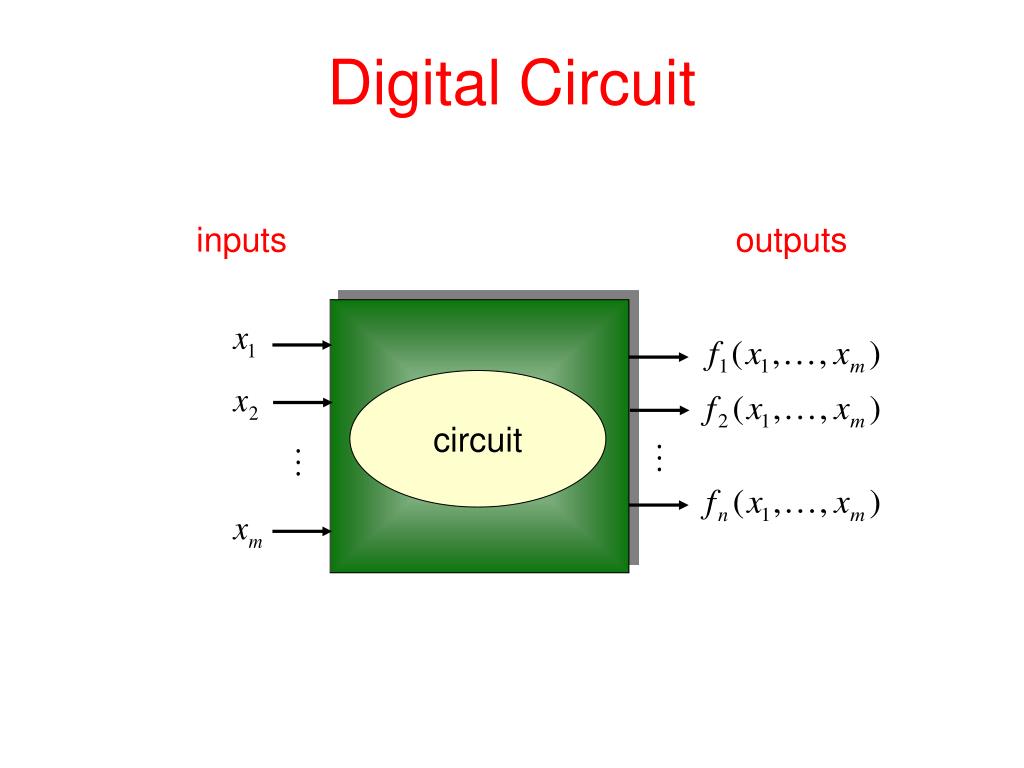 Digital Circuit

inputs

outputs

$x_1$

$x_2$

$\vdots$

$x_m$

circuit

$f_1(x_1, \ldots, x_m)$

$f_2(x_1, \ldots, x_m)$

$\vdots$

$f_n(x_1, \ldots, x_m)$